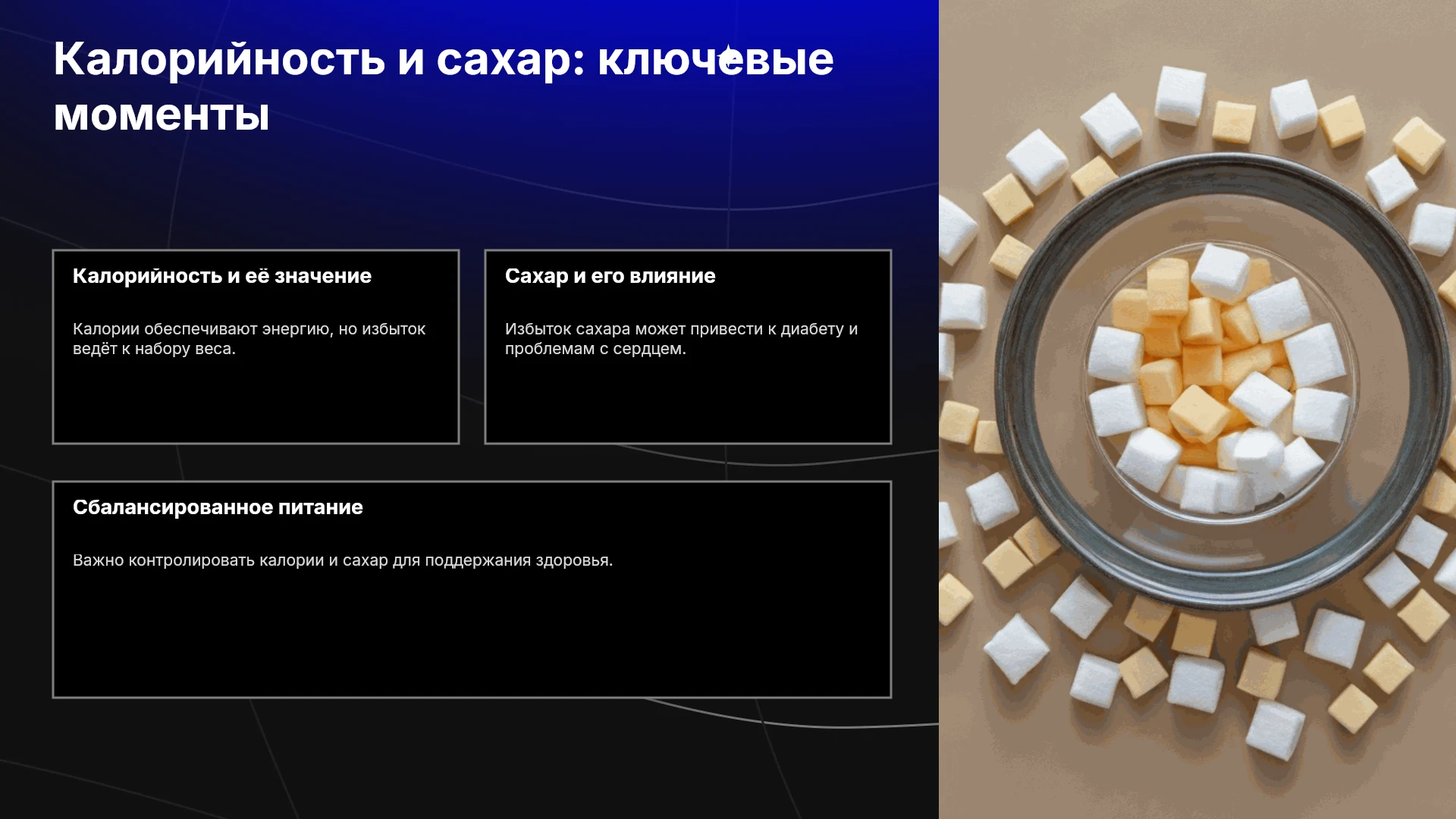 Калорийность и сахар: ключевые моменты

Калорийность и её значение

Калории обеспечивают энергию, но избыток ведёт к набору веса.

Сахар и его влияние

Избыток сахара может привести к диабету и проблемам с сердцем.

Сбалансированное питание

Важно контролировать калории и сахар для поддержания здоровья.